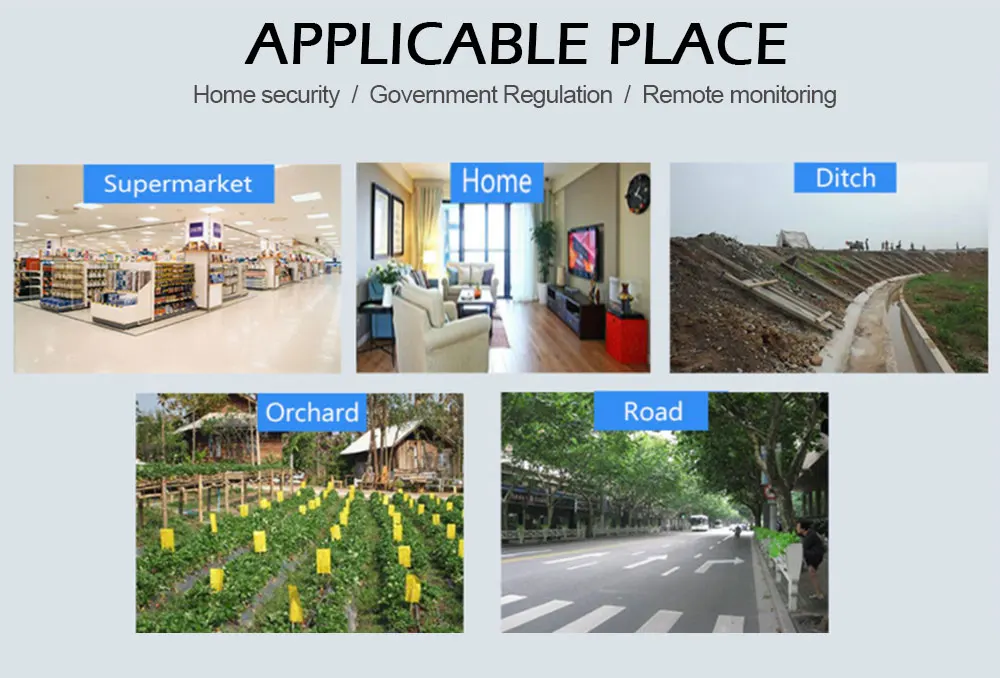 APPLICABLE PLACE

Home security / Government Regulation / Remote monitoring

Supermarket

Home

Ditch

Orchard

Road